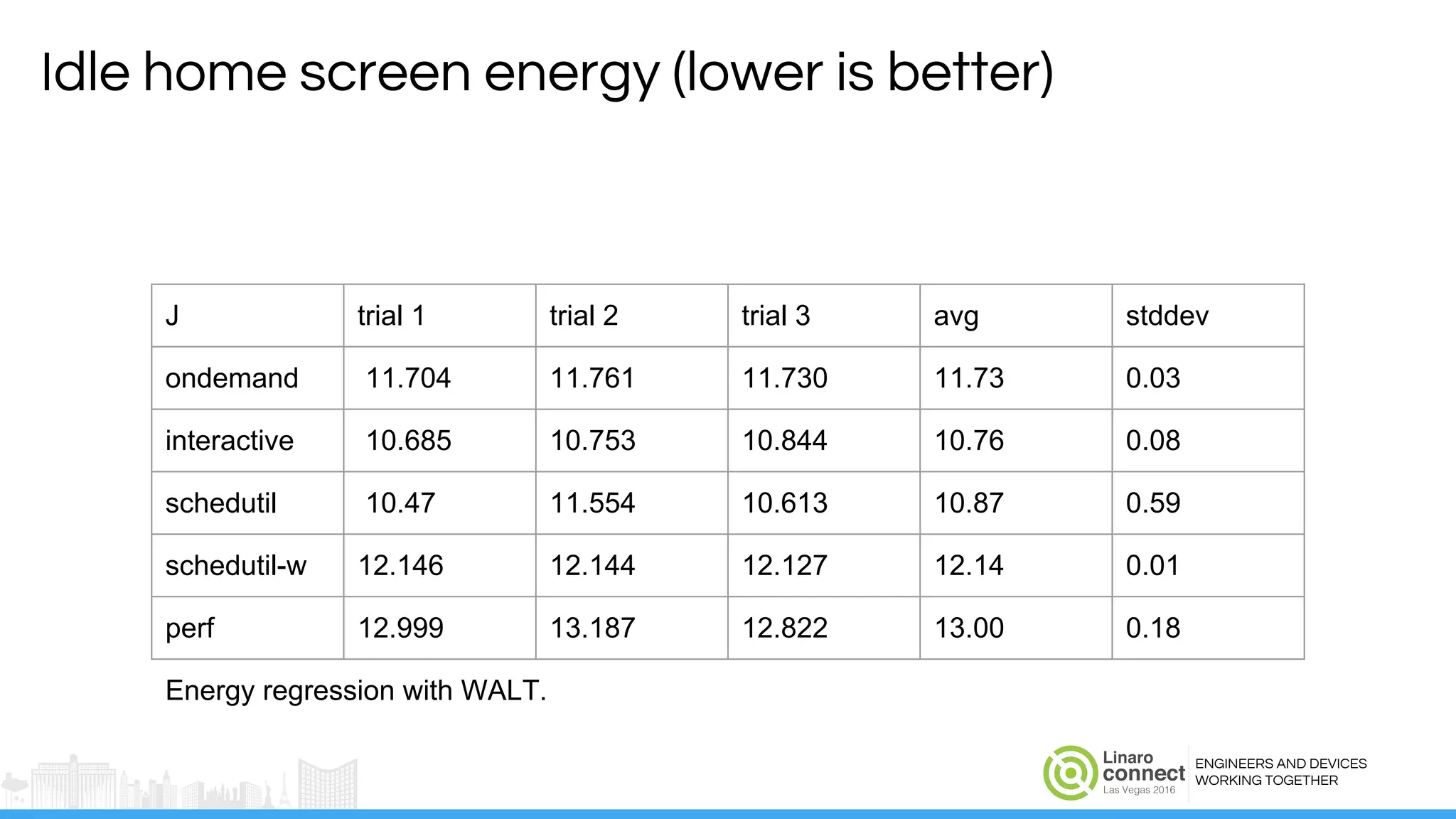 Idle home screen energy (lower is better)

| J | trial 1 | trial 2 | trial 3 | avg | stddev |
|---|---|---|---|---|---|
| ondemand | 11.704 | 11.761 | 11.730 | 11.73 | 0.03 |
| interactive | 10.685 | 10.753 | 10.844 | 10.76 | 0.08 |
| schedutil | 10.47 | 11.554 | 10.613 | 10.87 | 0.59 |
| schedutil-w | 12.146 | 12.144 | 12.127 | 12.14 | 0.01 |
| perf | 12.999 | 13.187 | 12.822 | 13.00 | 0.18 |

Energy regression with WALT.

Linaro connect Las Vegas 2016

ENGINEERS AND DEVICES WORKING TOGETHER